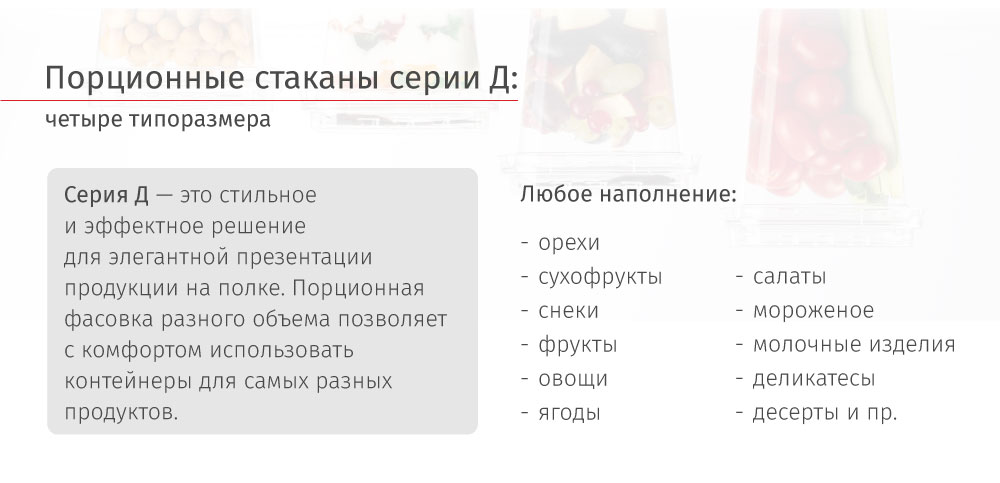 Порционные стаканы серии Д:
четыре типоразмера

Серия Д — это стильное и эффектное решение для элегантной презентации продукции на полке. Порционная фасовка разного объема позволяет с комфортом использовать контейнеры для самых разных продуктов.

Любое наполнение:

- орехи
- сухофрукты
- снеки
- фрукты
- овощи
- ягоды

- салаты
- мороженое
- молочные изделия
- деликатесы
- десерты и пр.